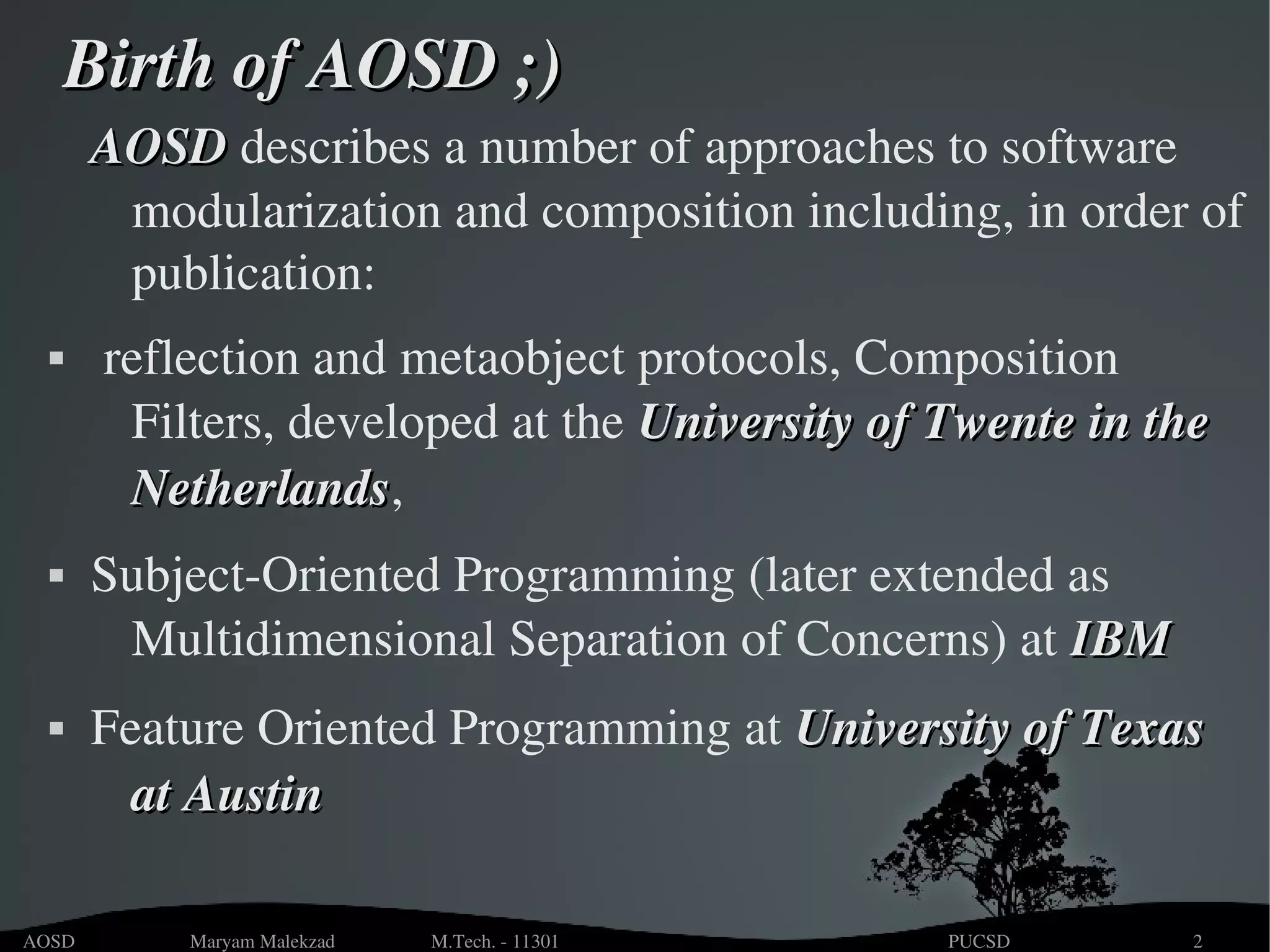 Birth of AOSD ;)

AOSD describes a number of approaches to software modularization and composition including, in order of publication:

▪ reflection and metaobject protocols, Composition Filters, developed at the University of Twente in the Netherlands,

▪ Subject-Oriented Programming (later extended as Multidimensional Separation of Concerns) at IBM

▪ Feature Oriented Programming at University of Texas at Austin

AOSD Maryam Malekzad M.Tech. - 11301 PUCSD 2